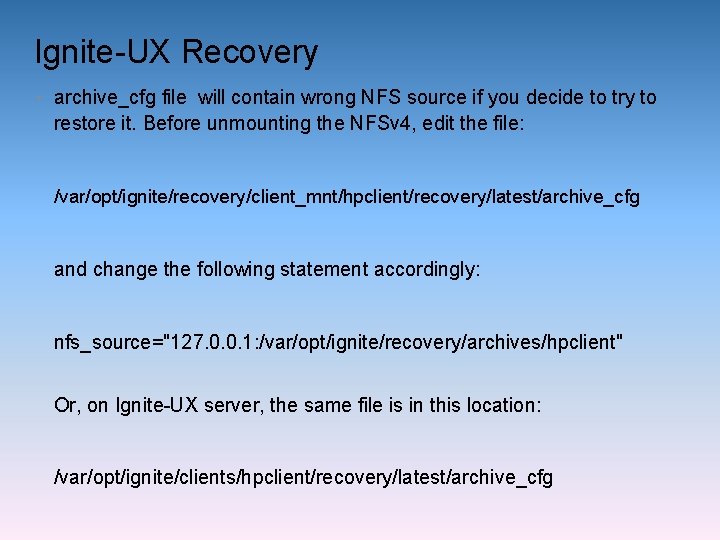 Ignite-UX Recovery

archive_cfg file will contain wrong NFS source if you decide to try to restore it. Before unmounting the NFSv4, edit the file:

/var/opt/ignite/recovery/client_mnt/hpclient/recovery/latest/archive_cfg

and change the following statement accordingly:

nfs_source="127.0.0.1:/var/opt/ignite/recovery/archives/hpclient"

Or, on Ignite-UX server, the same file is in this location:

/var/opt/ignite/clients/hpclient/recovery/latest/archive_cfg